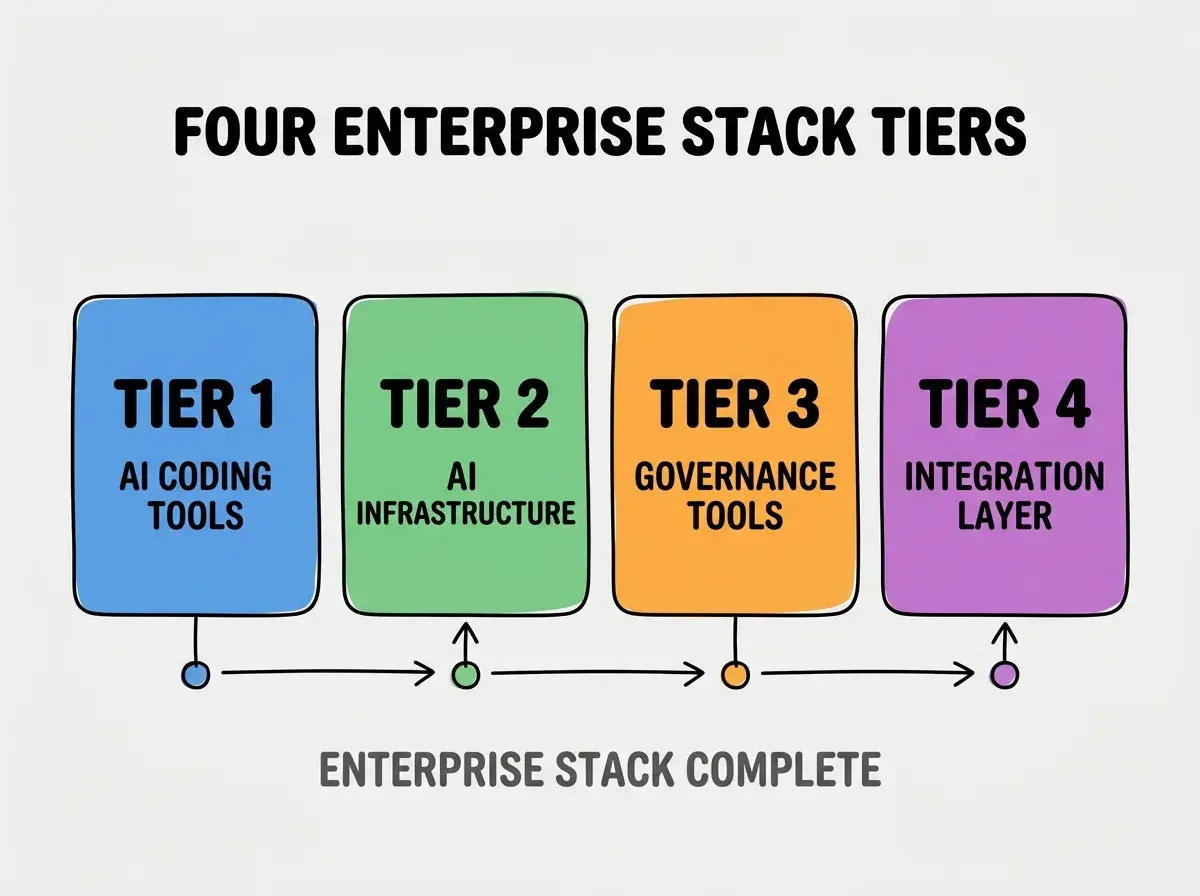 FOUR ENTERPRISE STACK TIERS

TIER 1
AI CODING TOOLS

TIER 2
AI INFRASTRUCTURE

TIER 3
GOVERNANCE TOOLS

TIER 4
INTEGRATION LAYER

ENTERPRISE STACK COMPLETE